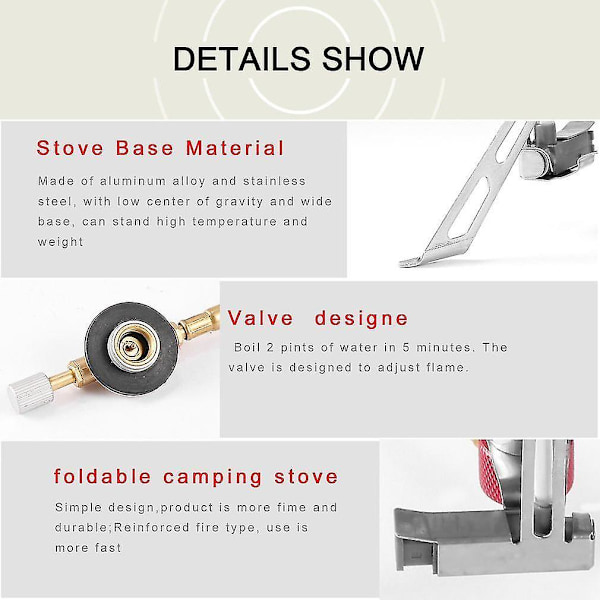 DETAILS SHOW

Stove Base Material

Made of aluminum alloy and stainless steel, with low center of gravity and wide base, can stand high temperature and weight

Valve designe

Boil 2 pints of water in 5 minutes. The valve is designed to adjust flame.

foldable camping stove

Simple design,product is more fime and durable;Reinforced fire type, use is more fast